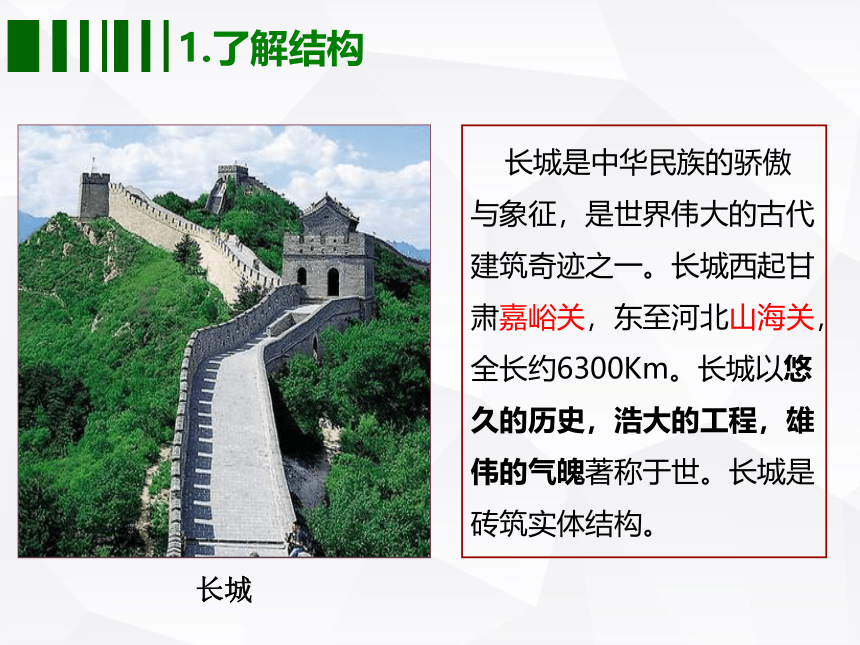 1.了解结构

长城

长城是中华民族的骄傲与象征，是世界伟大的古代建筑奇迹之一。长城西起甘肃嘉峪关，东至河北山海关，全长约6300Km。长城以悠久的历史，浩大的工程，雄伟的气魄著称于世。长城是砖筑实体结构。